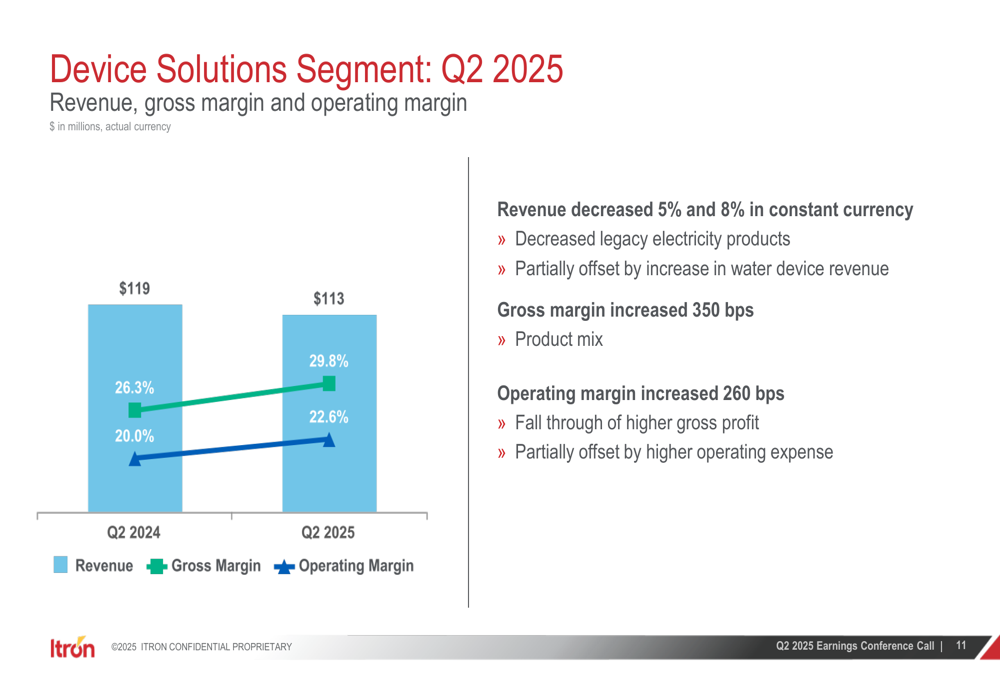 Device Solutions Segment: Q2 2025
Revenue, gross margin and operating margin
$ in millions, actual currency

$119
$113
26.3%
29.8%
20.0%
22.6%
Q2 2024
Q2 2025
Revenue Gross Margin Operating Margin

Revenue decreased 5% and 8% in constant currency
» Decreased legacy electricity products
» Partially offset by increase in water device revenue

Gross margin increased 350 bps
» Product mix

Operating margin increased 260 bps
» Fall through of higher gross profit
» Partially offset by higher operating expense

Itron ©2025 ITRON CONFIDENTIAL PROPRIETARY
Q2 2025 Earnings Conference Call | 11